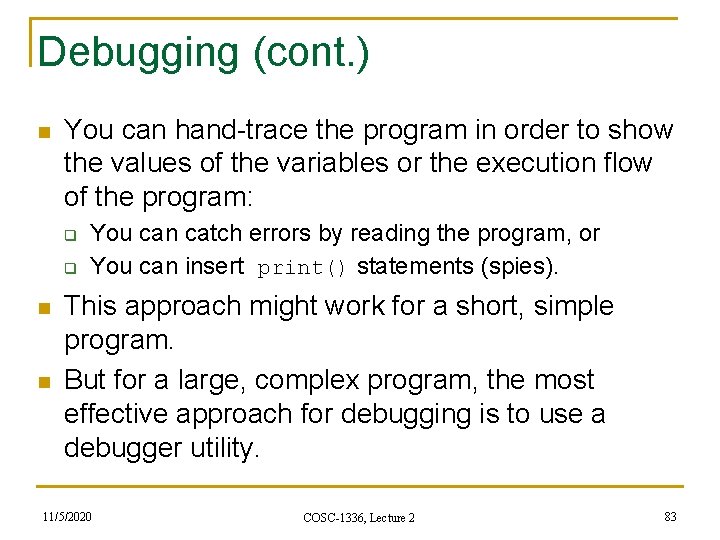 Debugging (cont.)

You can hand-trace the program in order to show the values of the variables or the execution flow of the program:

You can catch errors by reading the program, or

You can insert print() statements (spies).

This approach might work for a short, simple program.

But for a large, complex program, the most effective approach for debugging is to use a debugger utility.

11/5/2020

COSC-1336, Lecture 2

83